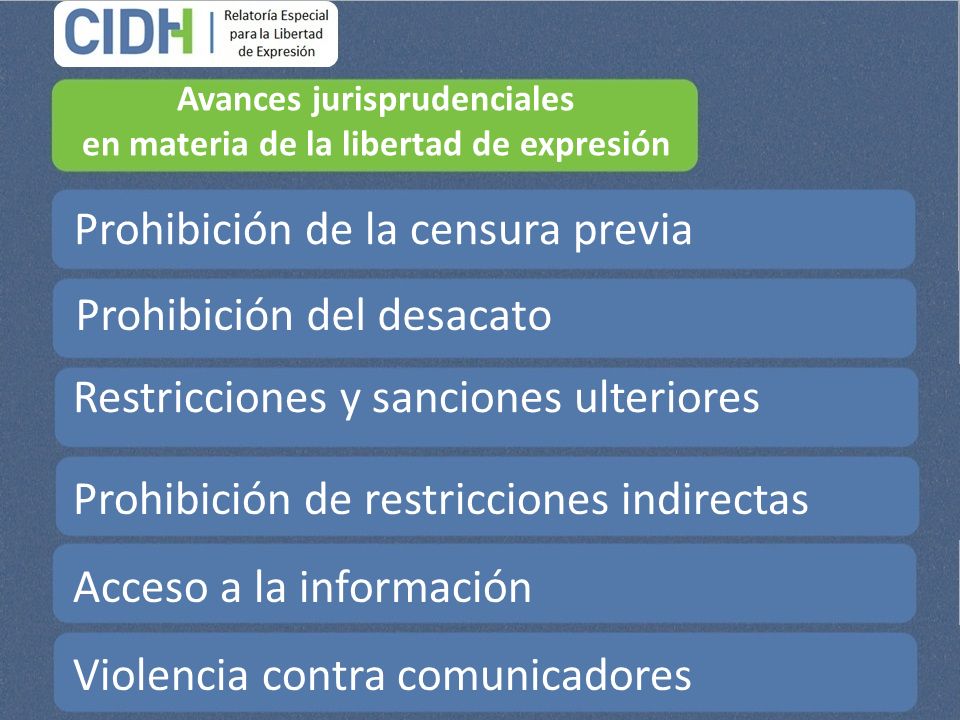 CIDH Relatoría Especial para la Libertad de Expresión

Avances jurisprudenciales en materia de la libertad de expresión

Prohibición de la censura previa

Prohibición del desacato

Restricciones y sanciones ulteriores

Prohibición de restricciones indirectas

Acceso a la información

Violencia contra comunicadores